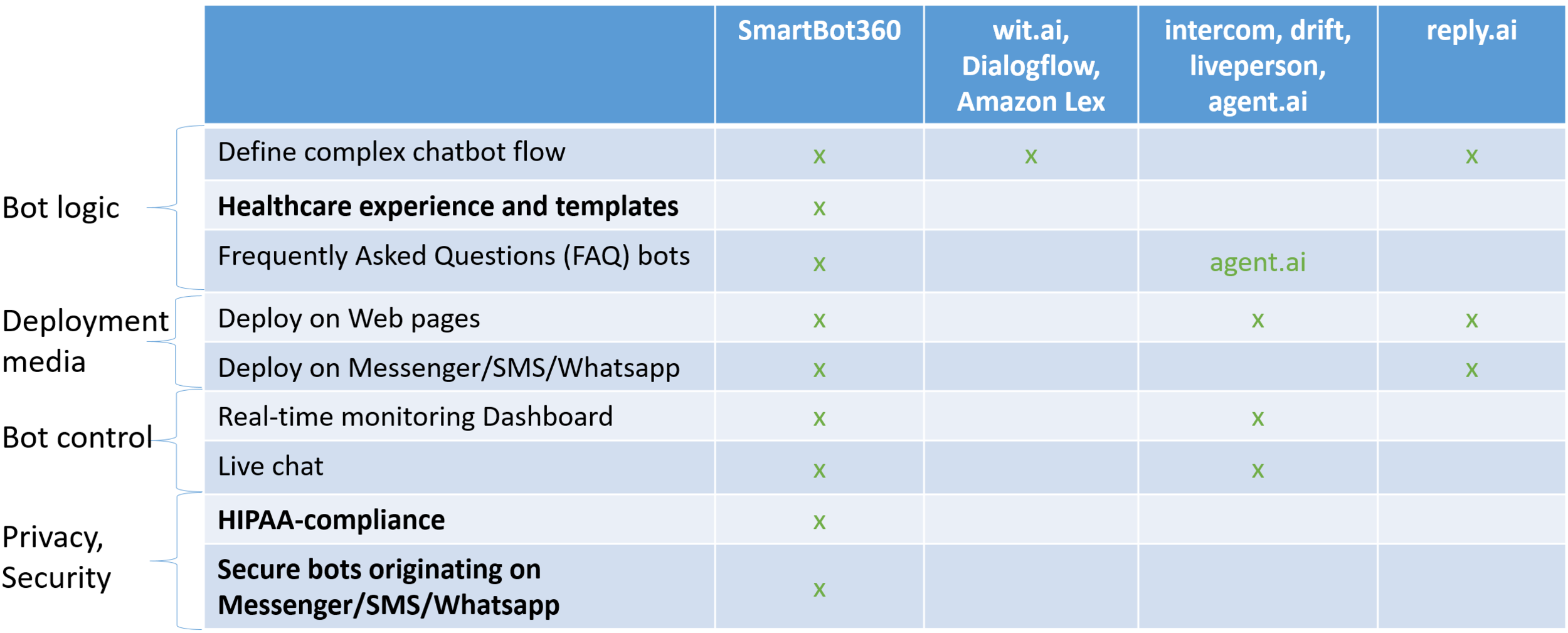 | | | SmartBot360 | wit.ai, Dialogflow, Amazon Lex | intercom, drift, liveperson, agent.ai | reply.ai |
|---|---|---|---|---|---|
| Bot logic | Define complex chatbot flow | x | x | | x |
| | **Healthcare experience and templates** | x | | | |
| | Frequently Asked Questions (FAQ) bots | x | | agent.ai | |
| Deployment media | Deploy on Web pages | x | | x | x |
| | Deploy on Messenger/SMS/Whatsapp | x | | | x |
| Bot control | Real-time monitoring Dashboard | x | | x | |
| | Live chat | x | | x | |
| Privacy, Security | **HIPAA-compliance** | x | | | |
| | **Secure bots originating on Messenger/SMS/Whatsapp** | x | | | |